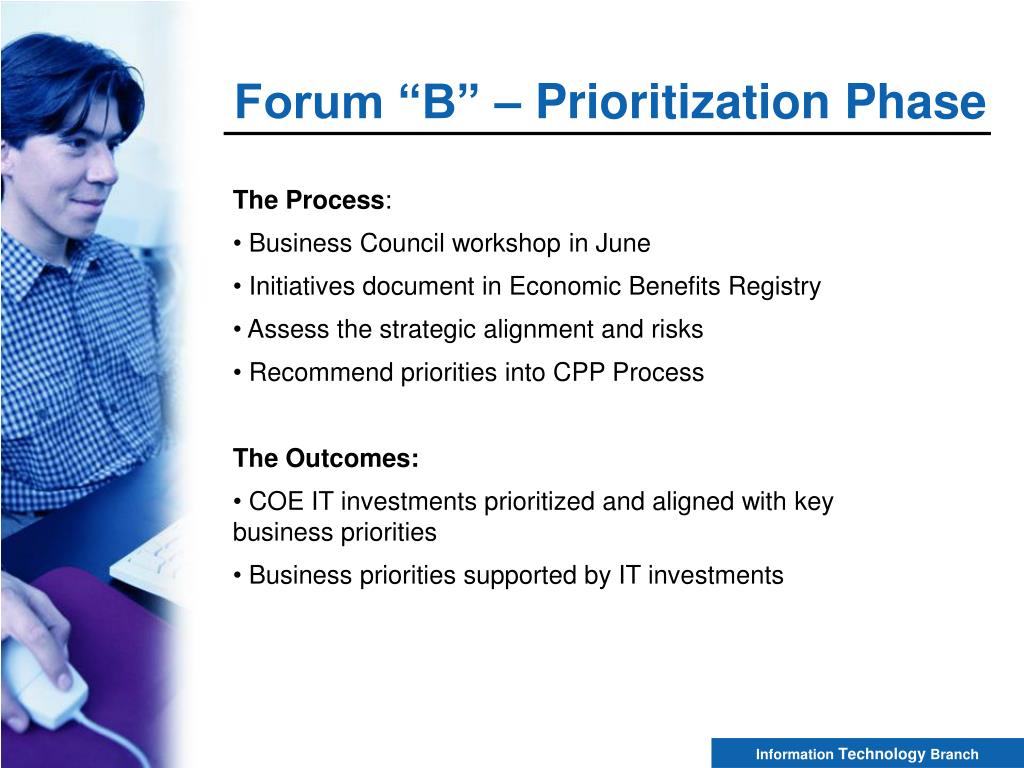 Forum “B” – Prioritization Phase

The Process:

• Business Council workshop in June

• Initiatives document in Economic Benefits Registry

• Assess the strategic alignment and risks

• Recommend priorities into CPP Process

The Outcomes:

• COE IT investments prioritized and aligned with key business priorities

• Business priorities supported by IT investments

Information Technology Branch